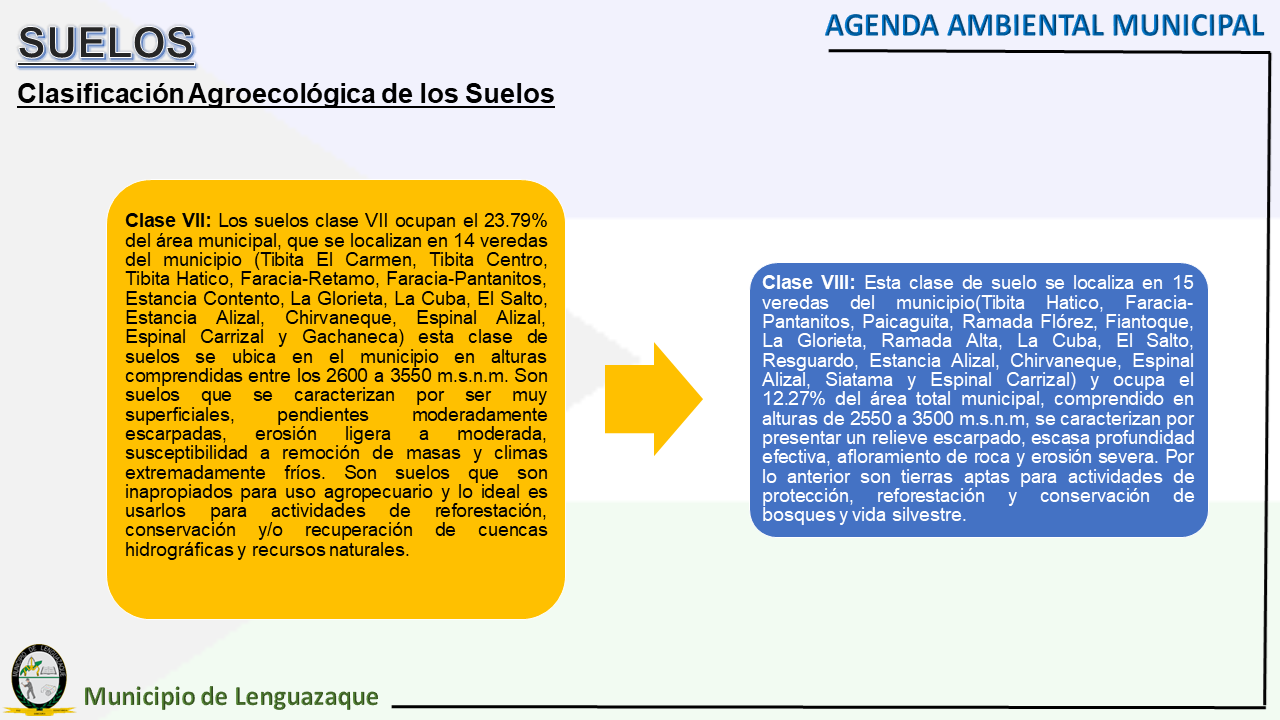 SUELOS

AGENDA AMBIENTAL MUNICIPAL

Clasificación Agroecológica de los Suelos

Clase VII: Los suelos clase VII ocupan el 23.79% del área municipal, que se localizan en 14 veredas del municipio (Tibita El Carmen, Tibita Centro, Tibita Hatico, Faracia-Retamo, Faracia-Pantanitos, Estancia Contento, La Glorieta, La Cuba, El Salto, Estancia Alizal, Chirvaneque, Espinal Alizal, Espinal Carrizal y Gachaneca) esta clase de suelos se ubica en el municipio en alturas comprendidas entre los 2600 a 3550 m.s.n.m. Son suelos que se caracterizan por ser muy superficiales, pendientes moderadamente escarpadas, erosión ligera a moderada, susceptibilidad a remoción de masas y climas extremadamente fríos. Son suelos que son inapropiados para uso agropecuario y lo ideal es usarlos para actividades de reforestación, conservación y/o recuperación de cuencas hidrográficas y recursos naturales.

Clase VIII: Esta clase de suelo se localiza en 15 veredas del municipio(Tibita Hatico, Faracia-Pantanitos, Paicaguita, Ramada Flórez, Fiantoque, La Glorieta, Ramada Alta, La Cuba, El Salto, Resguardo, Estancia Alizal, Chirvaneque, Espinal Alizal, Siatama y Espinal Carrizal) y ocupa el 12.27% del área total municipal, comprendido en alturas de 2550 a 3500 m.s.n.m, se caracterizan por presentar un relieve escarpado, escasa profundidad efectiva, afloramiento de roca y erosión severa. Por lo anterior son tierras aptas para actividades de protección, reforestación y conservación de bosques y vida silvestre.

Municipio de Lenguazaque